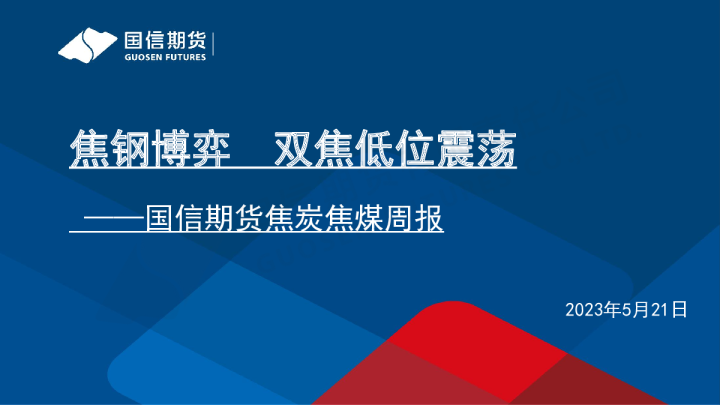 国信期货
GUOSEN FUTURES

焦钢博弈　双焦低位震荡

——国信期货焦炭焦煤周报

2023年5月21日